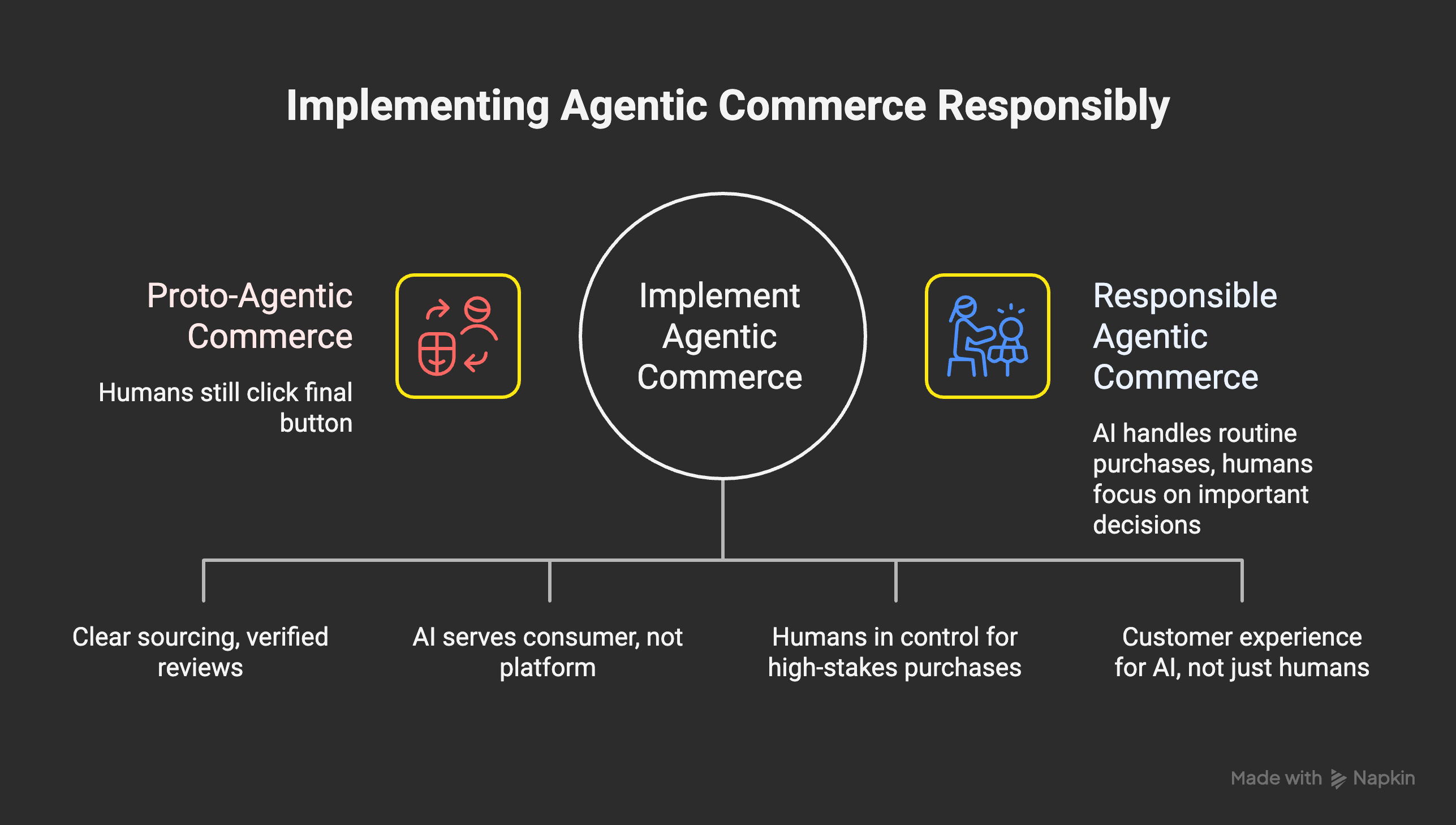 Implementing Agentic Commerce Responsibly

Proto-Agentic Commerce

Humans still click final button

Implement Agentic Commerce

Responsible Agentic Commerce

AI handles routine purchases, humans focus on important decisions

Clear sourcing, verified reviews

AI serves consumer, not platform

Humans in control for high-stakes purchases

Customer experience for AI, not just humans

Made with Napkin